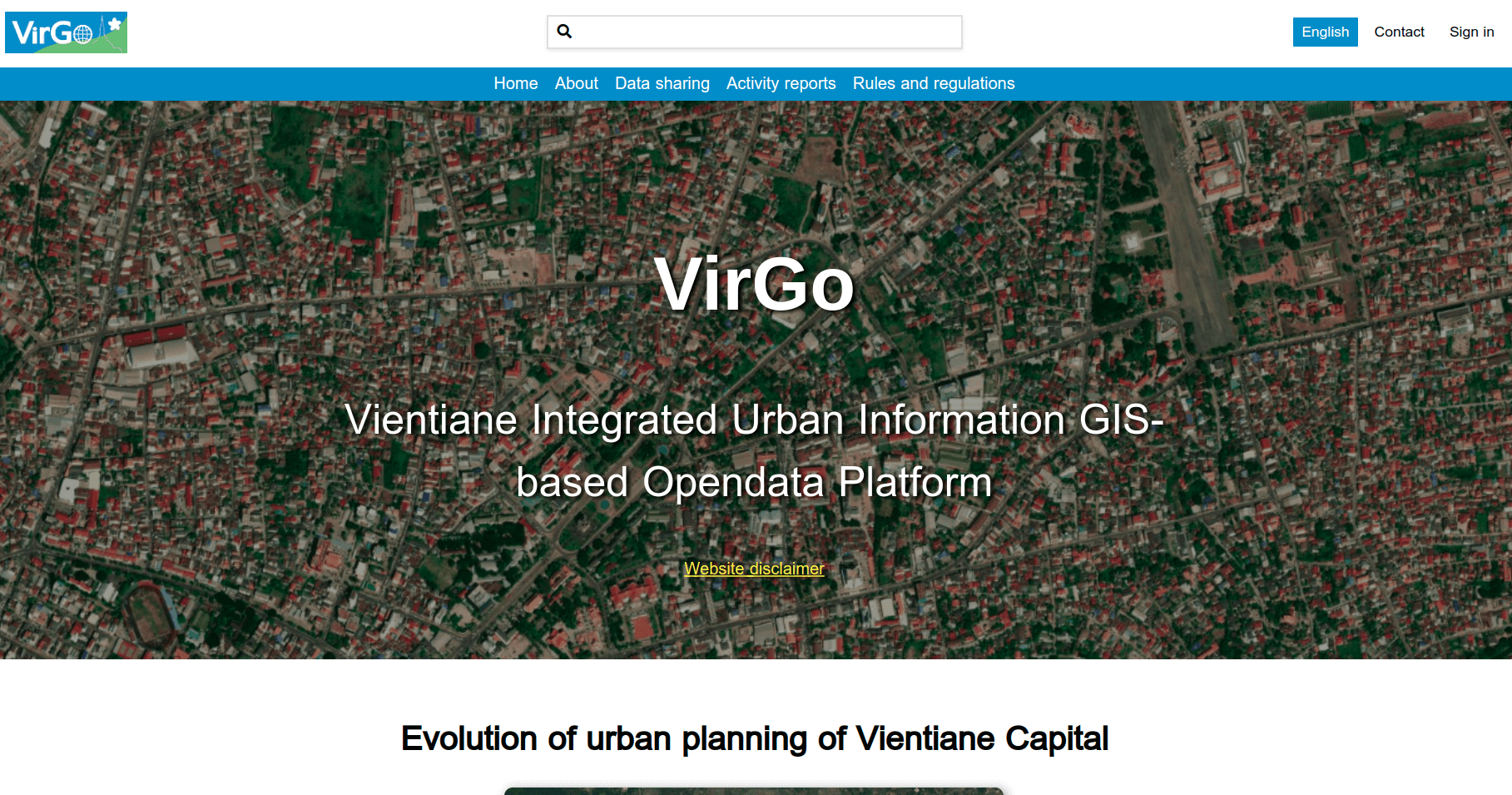 VirGo

English Contact Sign in

Home About Data sharing Activity reports Rules and regulations

VirGo

Vientiane Integrated Urban Information GIS-based Opendata Platform

Website disclaimer

Evolution of urban planning of Vientiane Capital